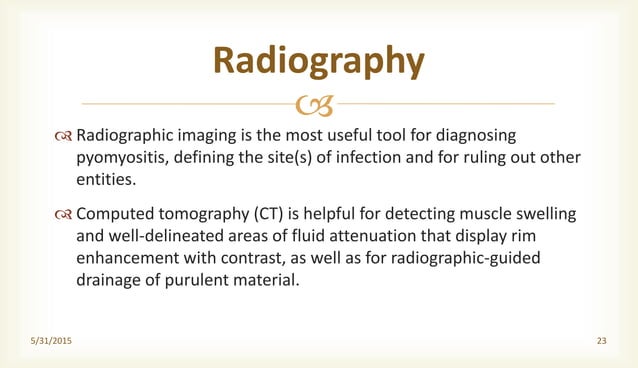 Radiography

Radiographic imaging is the most useful tool for diagnosing pyomyositis, defining the site(s) of infection and for ruling out other entities.

Computed tomography (CT) is helpful for detecting muscle swelling and well-delineated areas of fluid attenuation that display rim enhancement with contrast, as well as for radiographic-guided drainage of purulent material.

5/31/2015

23